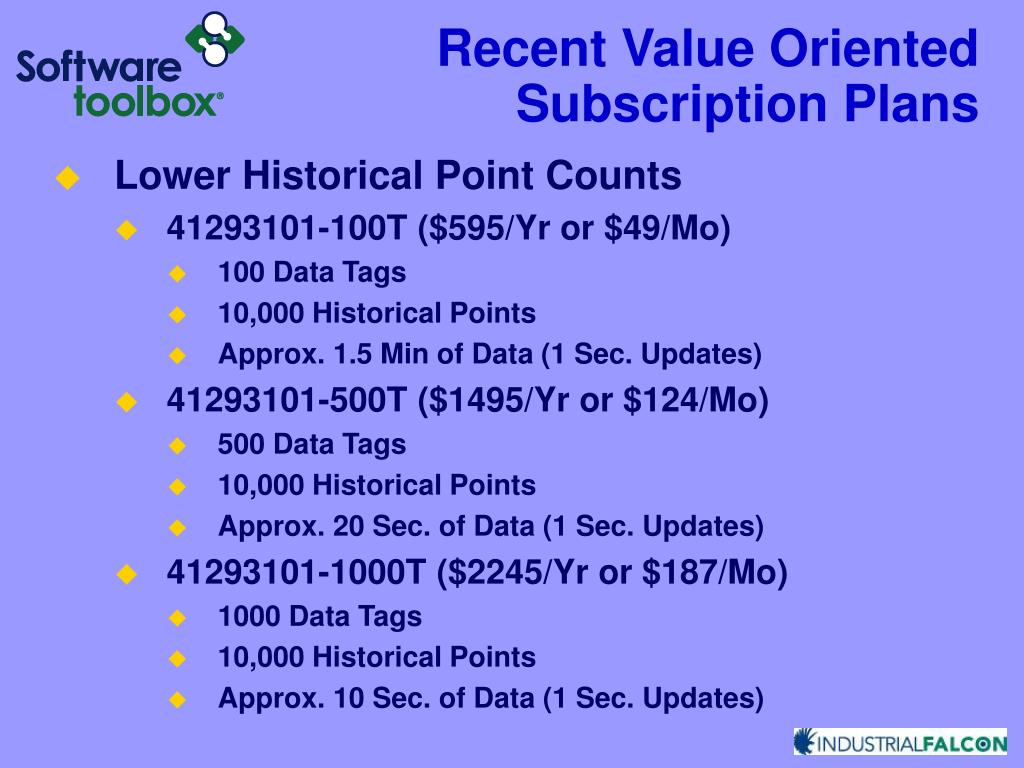 Software toolbox®

Recent Value Oriented Subscription Plans

Lower Historical Point Counts

41293101-100T (\$595/Yr or \$49/Mo)

100 Data Tags

10,000 Historical Points

Approx. 1.5 Min of Data (1 Sec. Updates)

41293101-500T (\$1495/Yr or \$124/Mo)

500 Data Tags

10,000 Historical Points

Approx. 20 Sec. of Data (1 Sec. Updates)

41293101-1000T (\$2245/Yr or \$187/Mo)

1000 Data Tags

10,000 Historical Points

Approx. 10 Sec. of Data (1 Sec. Updates)

INDUSTRIALFALCON